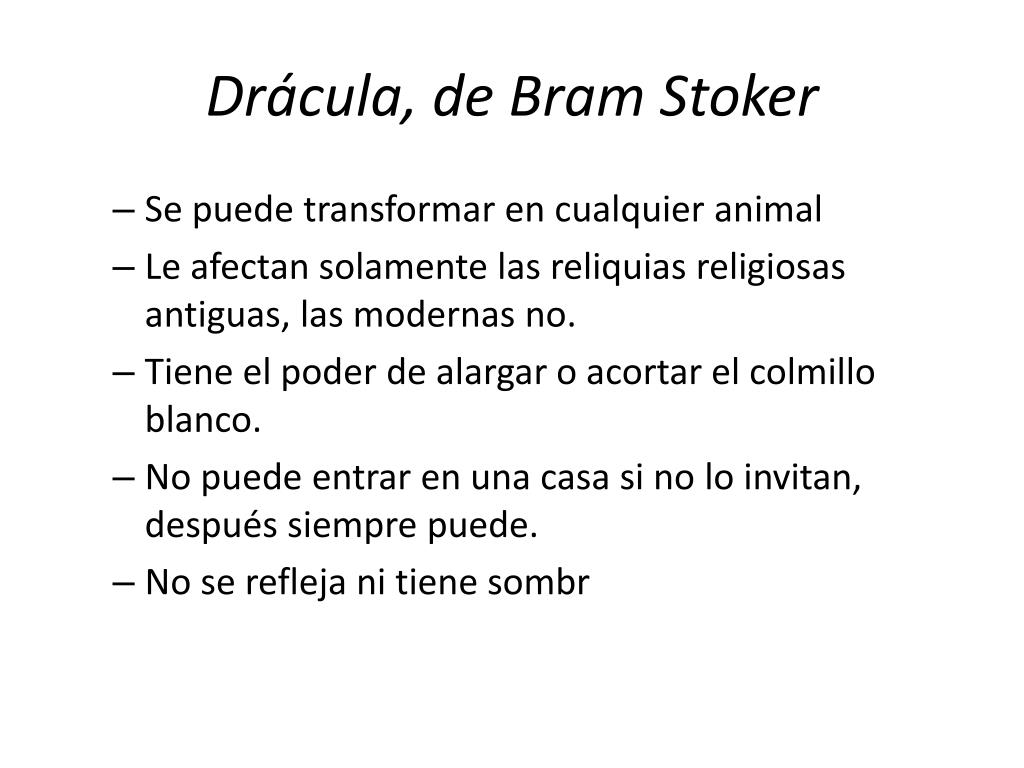 Drácula, de Bram Stoker

– Se puede transformar en cualquier animal
– Le afectan solamente las reliquias religiosas antiguas, las modernas no.
– Tiene el poder de alargar o acortar el colmillo blanco.
– No puede entrar en una casa si no lo invitan, después siempre puede.
– No se refleja ni tiene sombr